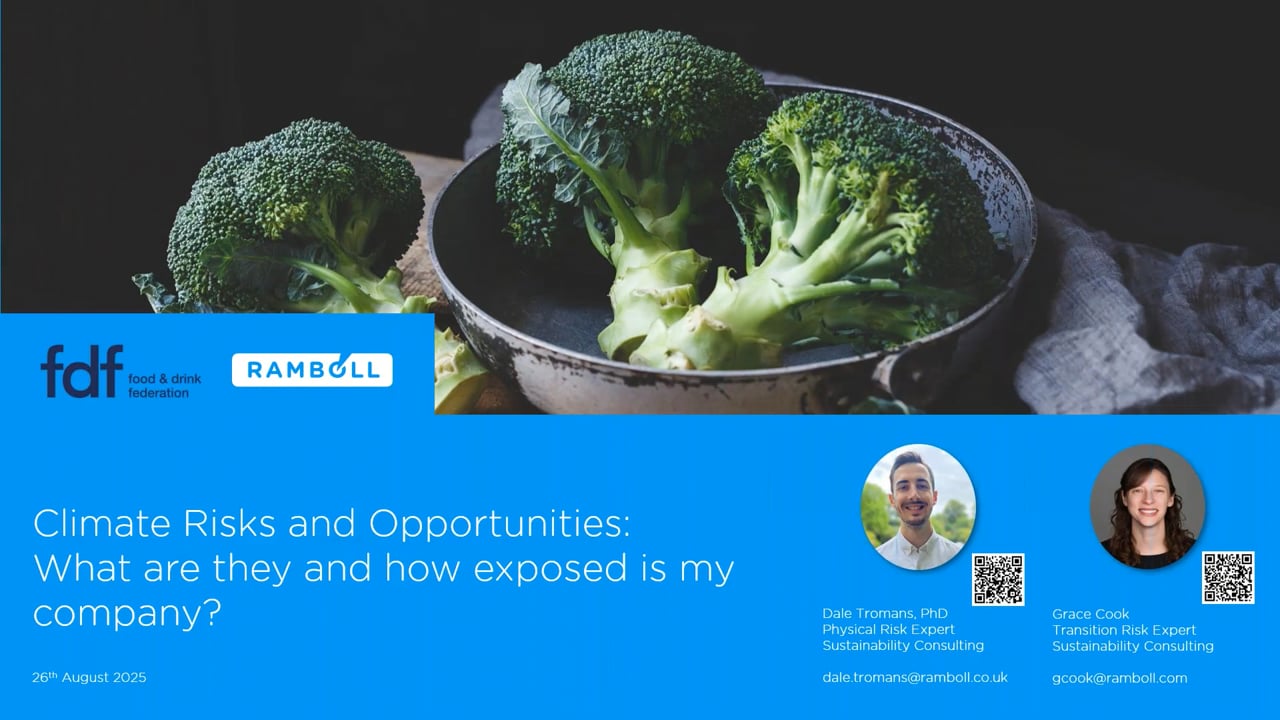 fdf food & drink federation

RAMBOLL

Climate Risks and Opportunities: What are they and how exposed is my company?

26th August 2025

Dale Tromans, PhD
Physical Risk Expert
Sustainability Consulting

dale.tromans@ramboll.co.uk

Grace Cook
Transition Risk Expert
Sustainability Consulting

gcook@ramboll.com